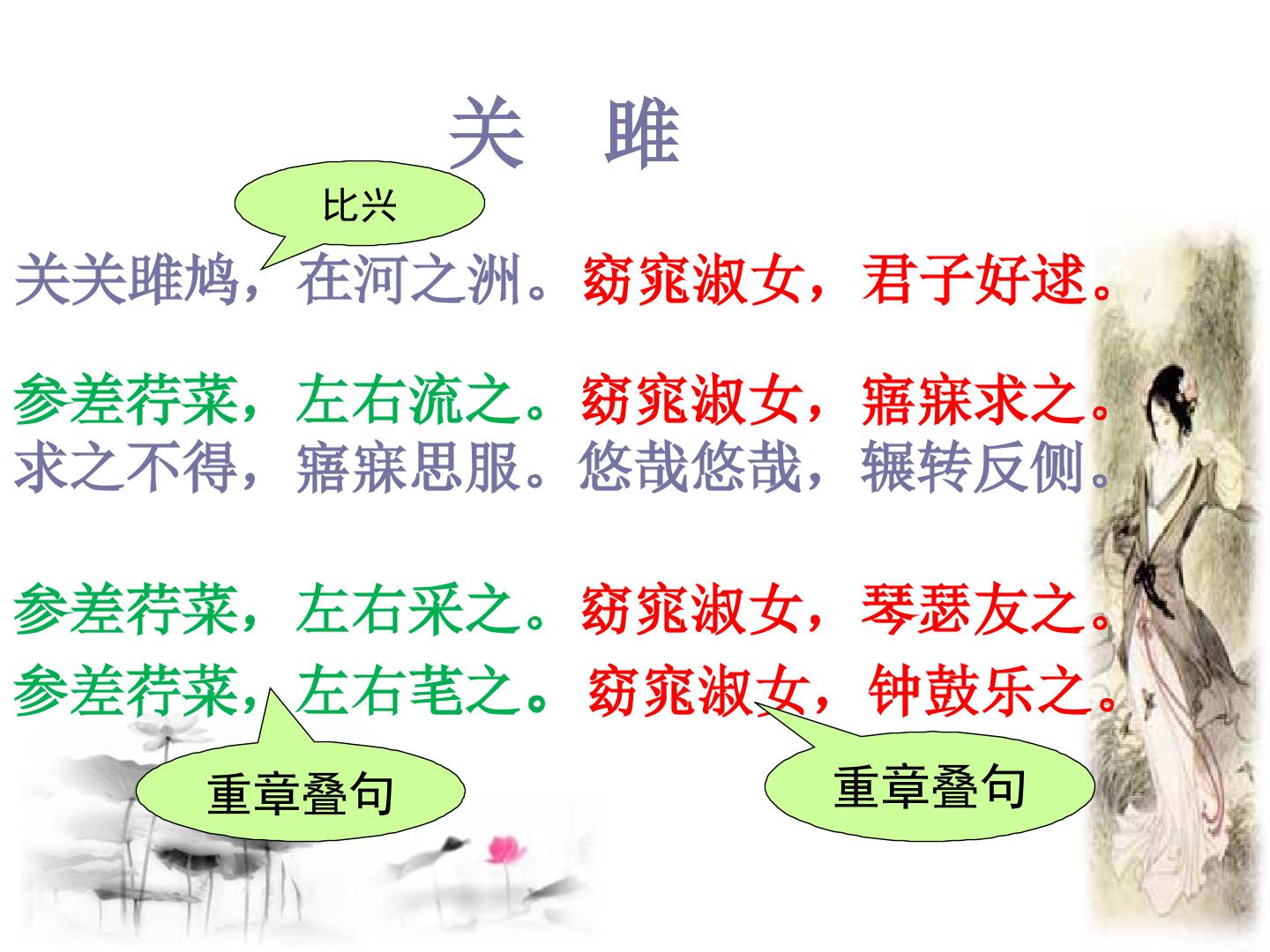 关　雎

比兴

关关雎鸠，在河之洲。窈窕淑女，君子好逑。

参差荇菜，左右流之。窈窕淑女，寤寐求之。
求之不得，寤寐思服。悠哉悠哉，辗转反侧。

参差荇菜，左右采之。窈窕淑女，琴瑟友之。
参差荇菜，左右芼之。窈窕淑女，钟鼓乐之。

重章叠句

重章叠句